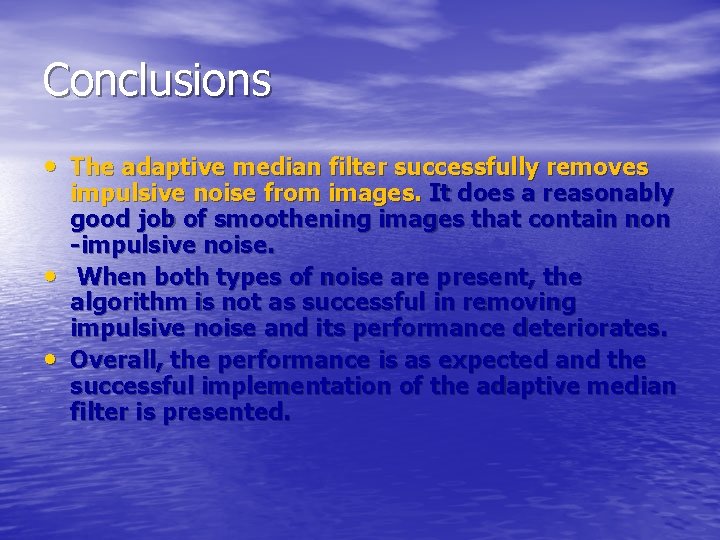 Conclusions

• The adaptive median filter successfully removes impulsive noise from images. It does a reasonably good job of smoothening images that contain non -impulsive noise.
• When both types of noise are present, the algorithm is not as successful in removing impulsive noise and its performance deteriorates.
• Overall, the performance is as expected and the successful implementation of the adaptive median filter is presented.